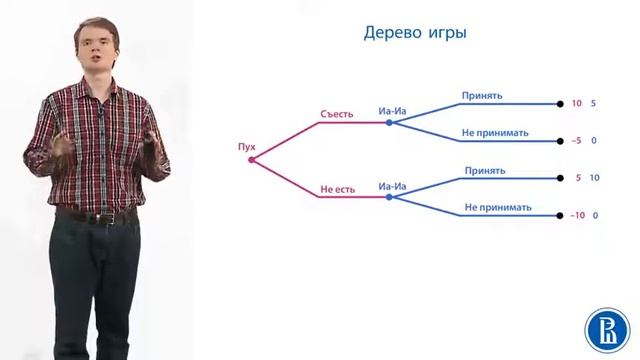 Дерево игры

Пух

Съесть

Иа-Иа

Принять

10 5

Не принимать

−5 0

Не есть

Иа-Иа

Принять

5 10

Не принимать

−10 0